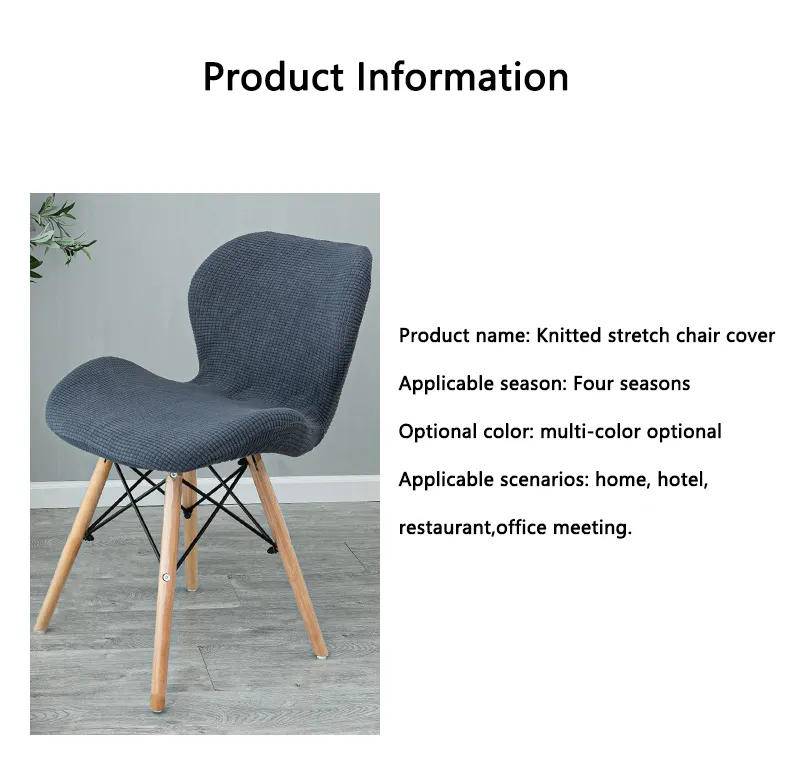 Product Information

Product name: Knitted stretch chair cover

Applicable season: Four seasons

Optional color: multi-color optional

Applicable scenarios: home, hotel, restaurant,office meeting.